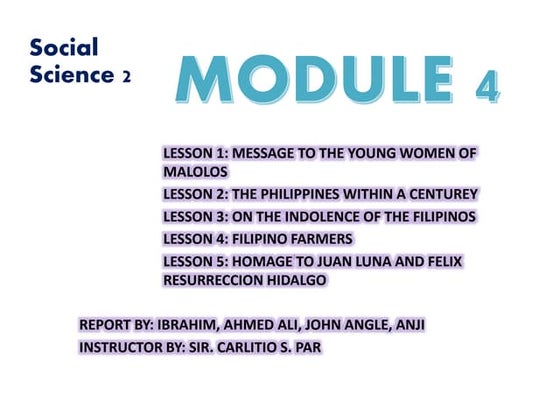 Social Science 2

MODULE 4

LESSON 1: MESSAGE TO THE YOUNG WOMEN OF MALOLOS
LESSON 2: THE PHILIPPINES WITHIN A CENTUREY
LESSON 3: ON THE INDOLENCE OF THE FILIPINOS
LESSON 4: FILIPINO FARMERS
LESSON 5: HOMAGE TO JUAN LUNA AND FELIX RESURRECCION HIDALGO

REPORT BY: IBRAHIM, AHMED ALI, JOHN ANGLE, ANJI
INSTRUCTOR BY: SIR. CARLITIO S. PAR